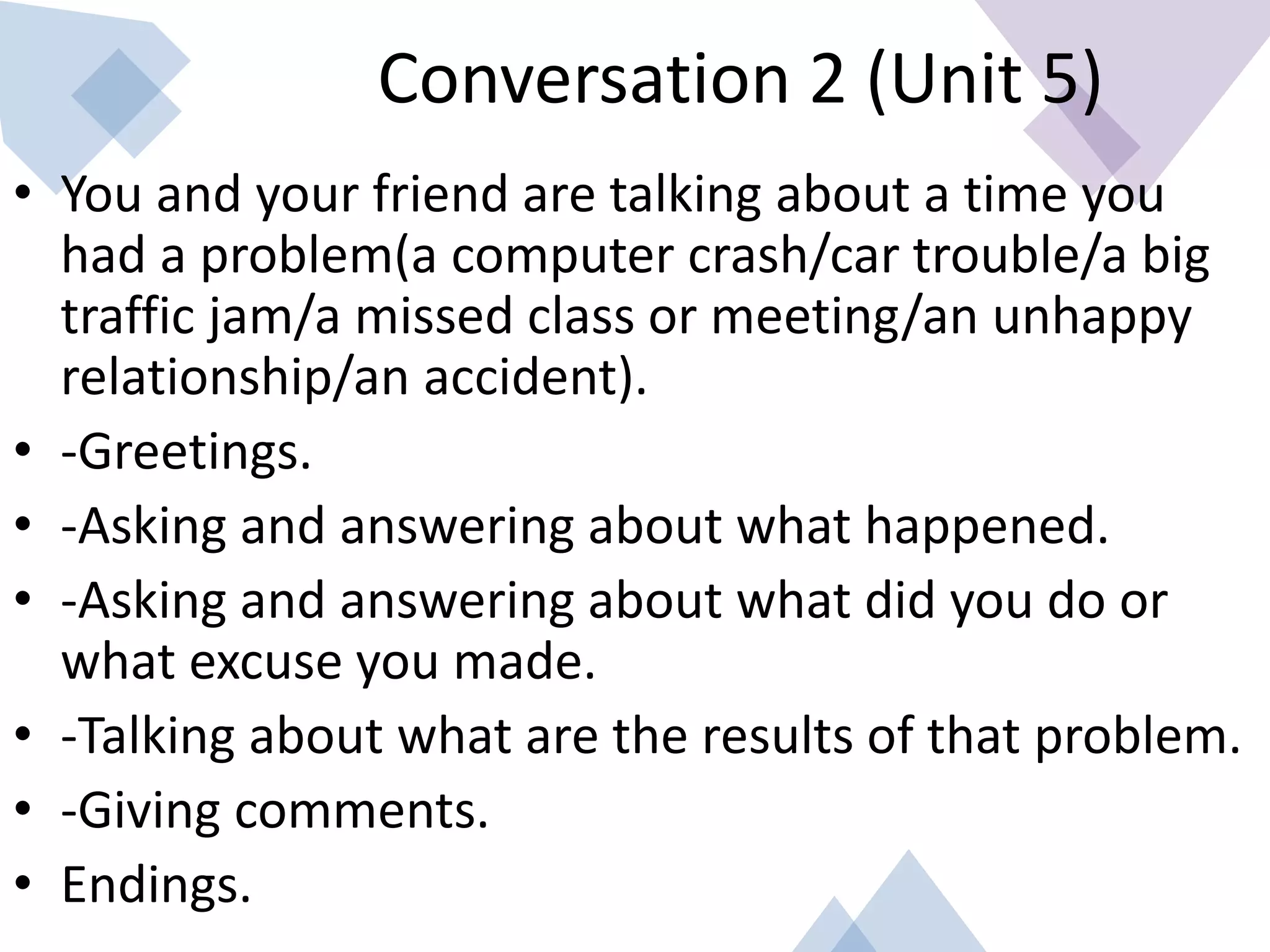 Conversation 2 (Unit 5)

• You and your friend are talking about a time you had a problem(a computer crash/car trouble/a big traffic jam/a missed class or meeting/an unhappy relationship/an accident).
• -Greetings.
• -Asking and answering about what happened.
• -Asking and answering about what did you do or what excuse you made.
• -Talking about what are the results of that problem.
• -Giving comments.
• Endings.